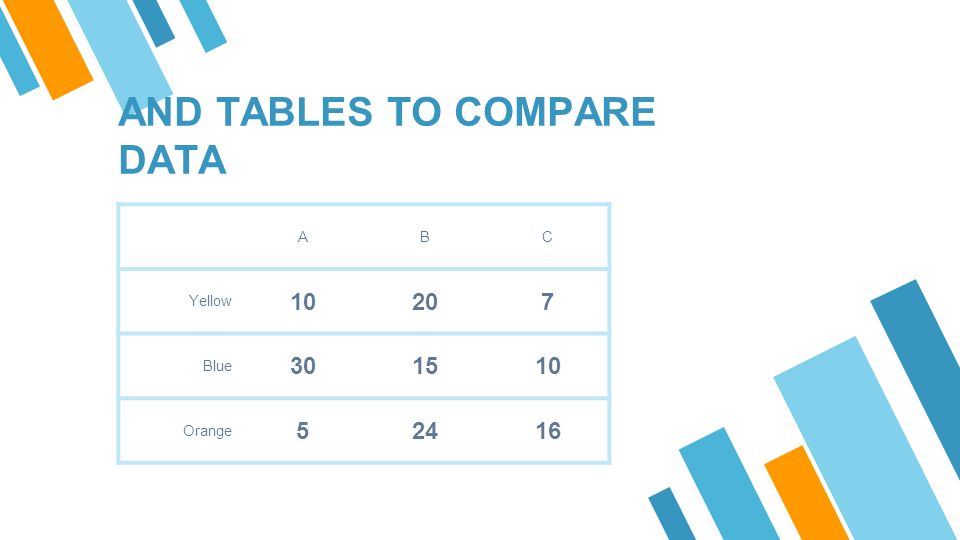 AND TABLES TO COMPARE DATA

|  | A | B | C |
|---|---|---|---|
| Yellow | 10 | 20 | 7 |
| Blue | 30 | 15 | 10 |
| Orange | 5 | 24 | 16 |